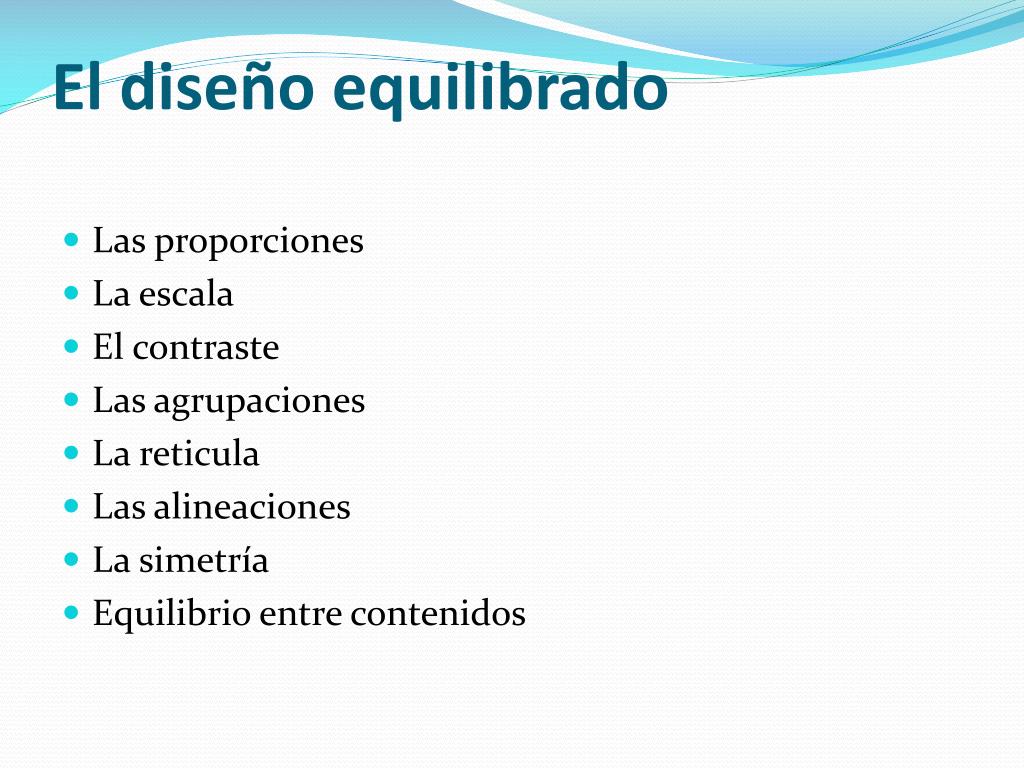 El diseño equilibrado

- Las proporciones
- La escala
- El contraste
- Las agrupaciones
- La reticula
- Las alineaciones
- La simetría
- Equilibrio entre contenidos